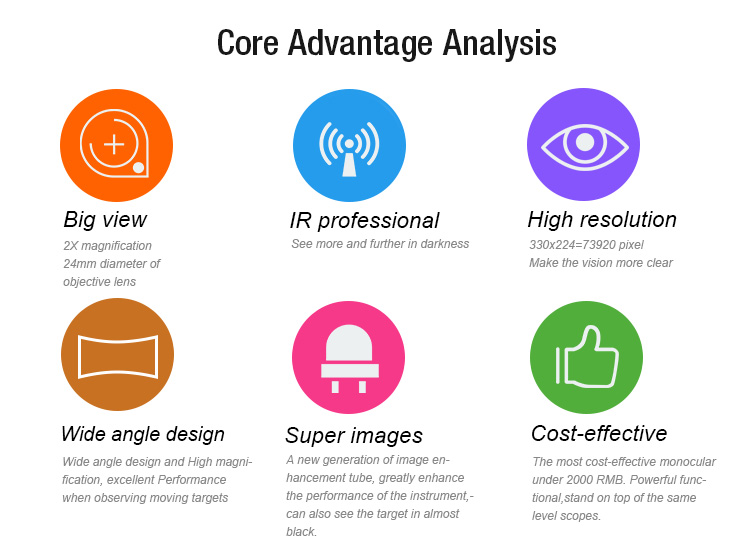 Core Advantage Analysis

Big view
2X magnification
24mm diameter of objective lens

IR professional
See more and further in darkness

High resolution
330x224=73920 pixel
Make the vision more clear

Wide angle design
Wide angle design and High magnification, excellent Performance when observing moving targets

Super images
A new generation of image enhancement tube, greatly enhance the performance of the instrument,-can also see the target in almost black.

Cost-effective
The most cost-effective monocular under 2000 RMB. Powerful functional,stand on top of the same level scopes.